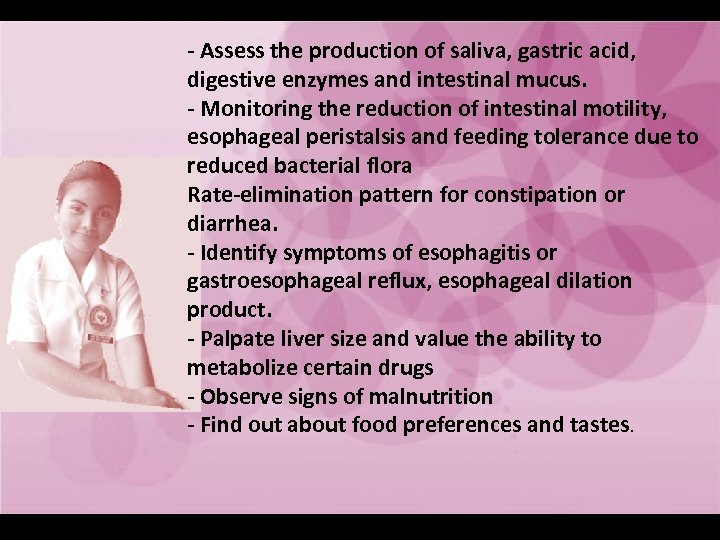 - Assess the production of saliva, gastric acid, digestive enzymes and intestinal mucus.
- Monitoring the reduction of intestinal motility, esophageal peristalsis and feeding tolerance due to reduced bacterial flora
Rate-elimination pattern for constipation or diarrhea.
- Identify symptoms of esophagitis or gastroesophageal reflux, esophageal dilation product.
- Palpate liver size and value the ability to metabolize certain drugs
- Observe signs of malnutrition
- Find out about food preferences and tastes.